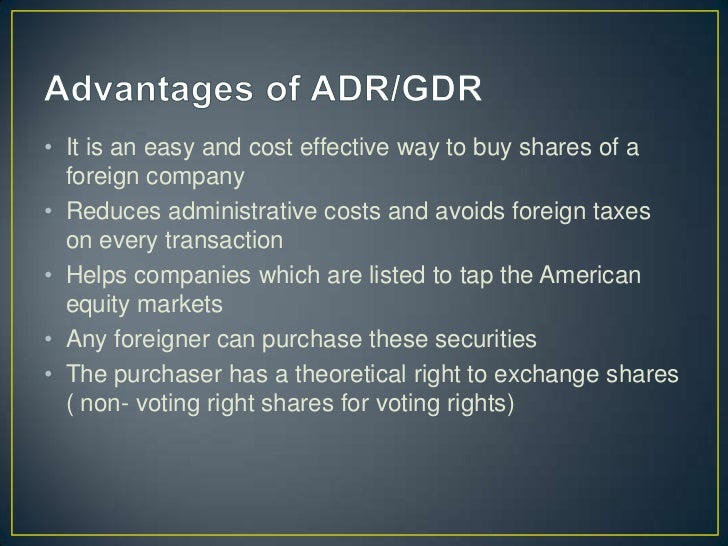 Advantages of ADR/GDR

• It is an easy and cost effective way to buy shares of a foreign company
• Reduces administrative costs and avoids foreign taxes on every transaction
• Helps companies which are listed to tap the American equity markets
• Any foreigner can purchase these securities
• The purchaser has a theoretical right to exchange shares ( non- voting right shares for voting rights)